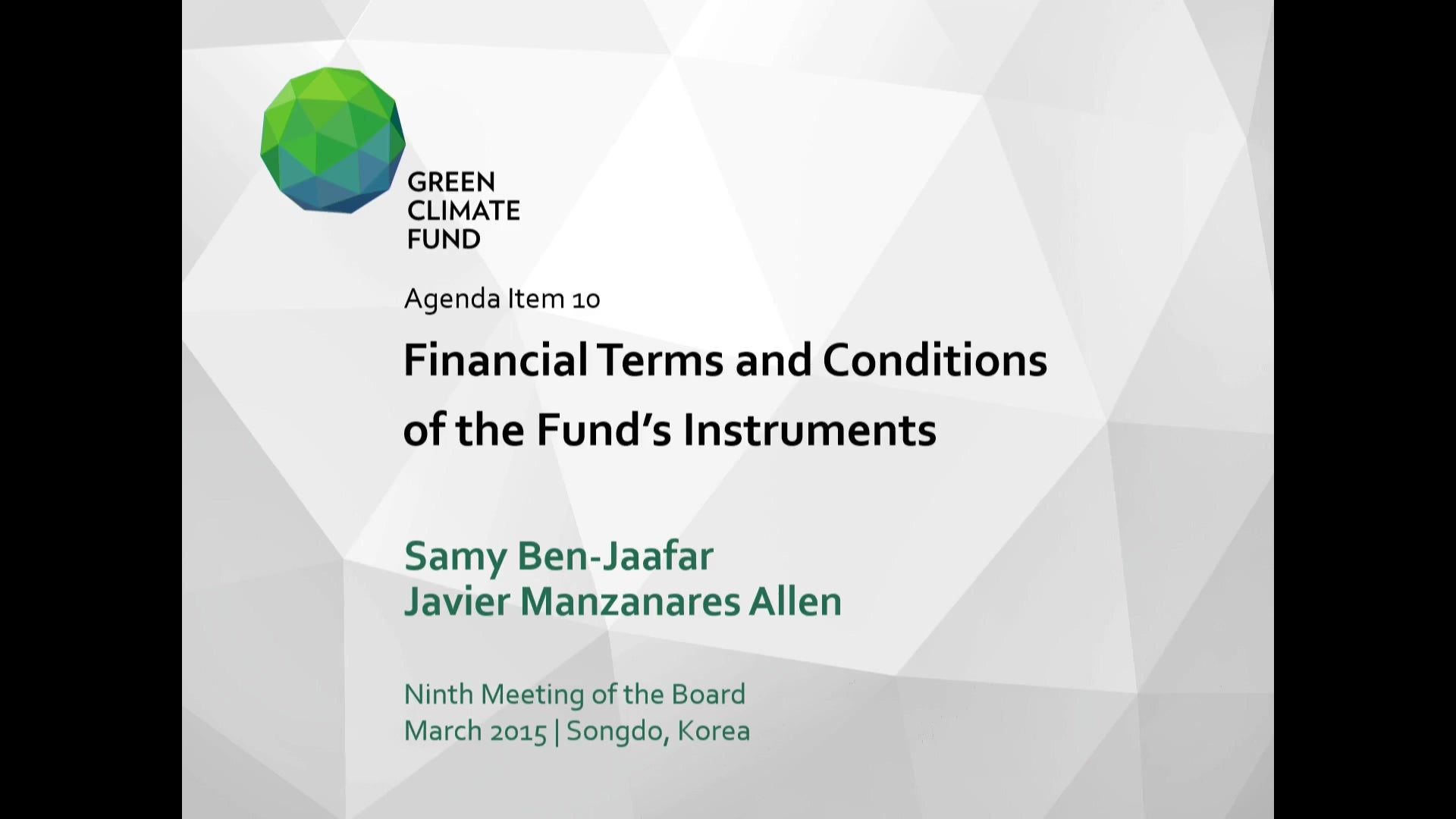 GREEN
CLIMATE
FUND

Agenda Item 10

Financial Terms and Conditions of the Fund's Instruments

Samy Ben-Jaafar
Javier Manzanares Allen

Ninth Meeting of the Board
March 2015 | Songdo, Korea